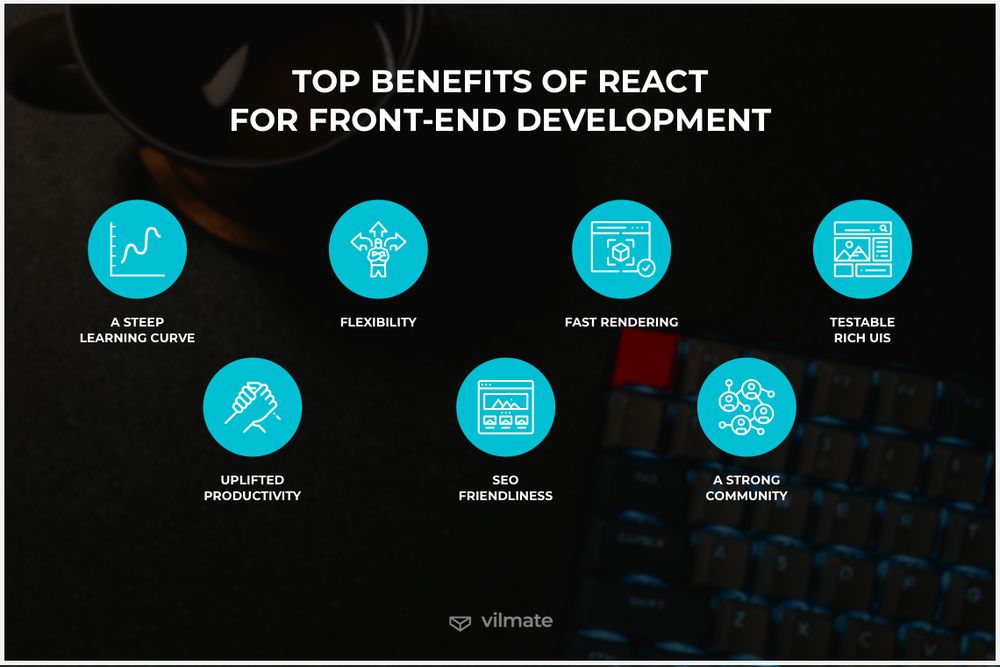 TOP BENEFITS OF REACT FOR FRONT-END DEVELOPMENT

A STEEP LEARNING CURVE

FLEXIBILITY

FAST RENDERING

TESTABLE RICH UIS

UPLIFTED PRODUCTIVITY

SEO FRIENDLINESS

A STRONG COMMUNITY

vilmate